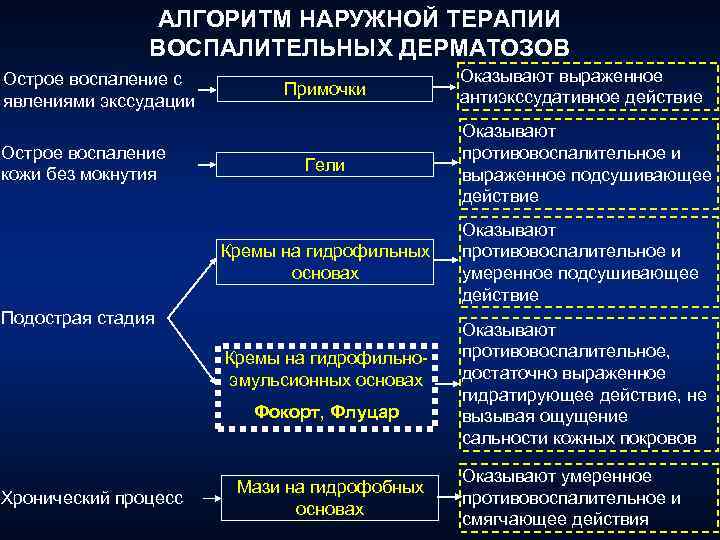 АЛГОРИТМ НАРУЖНОЙ ТЕРАПИИ ВОСПАЛИТЕЛЬНЫХ ДЕРМАТОЗОВ

Острое воспаление с явлениями экссудации

Примочки

Оказывают выраженное антиэкссудативное действие

Острое воспаление кожи без мокнутия

Гели

Оказывают противовоспалительное и выраженное подсушивающее действие

Подострая стадия

Кремы на гидрофильных основах

Оказывают противовоспалительное и умеренное подсушивающее действие

Кремы на гидрофильно-эмульсионных основах

Фокорт, Флуцар

Оказывают противовоспалительное, достаточно выраженное гидратирующее действие, не вызывая ощущение сальности кожных покровов

Хронический процесс

Мази на гидрофобных основах

Оказывают умеренное противовоспалительное и смягчающее действия